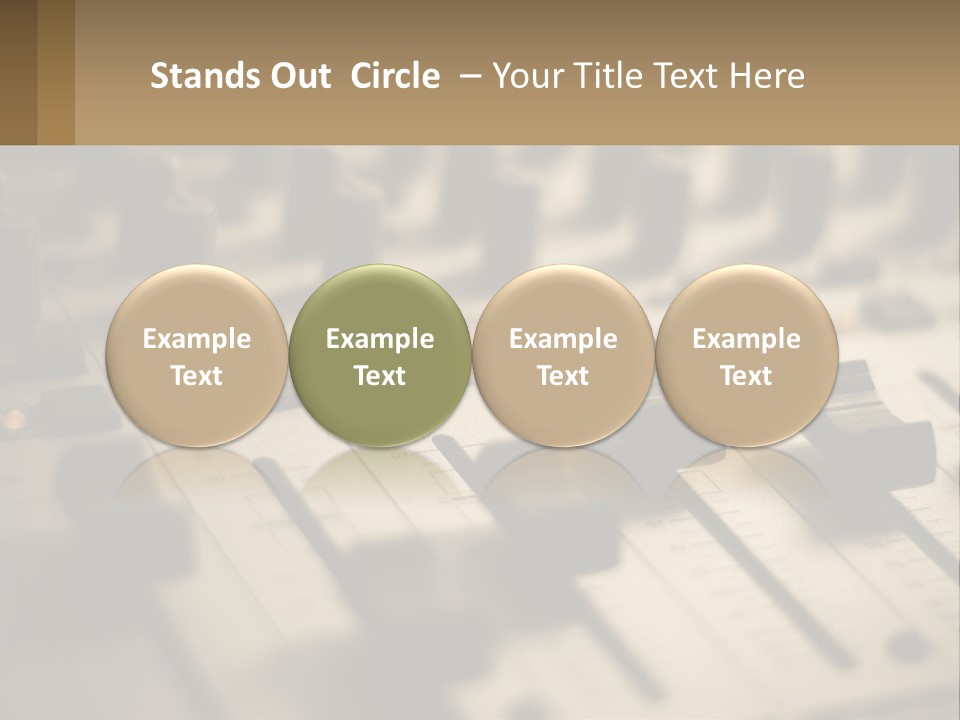 Stands Out Circle – Your Title Text Here

Example Text

Example Text

Example Text

Example Text